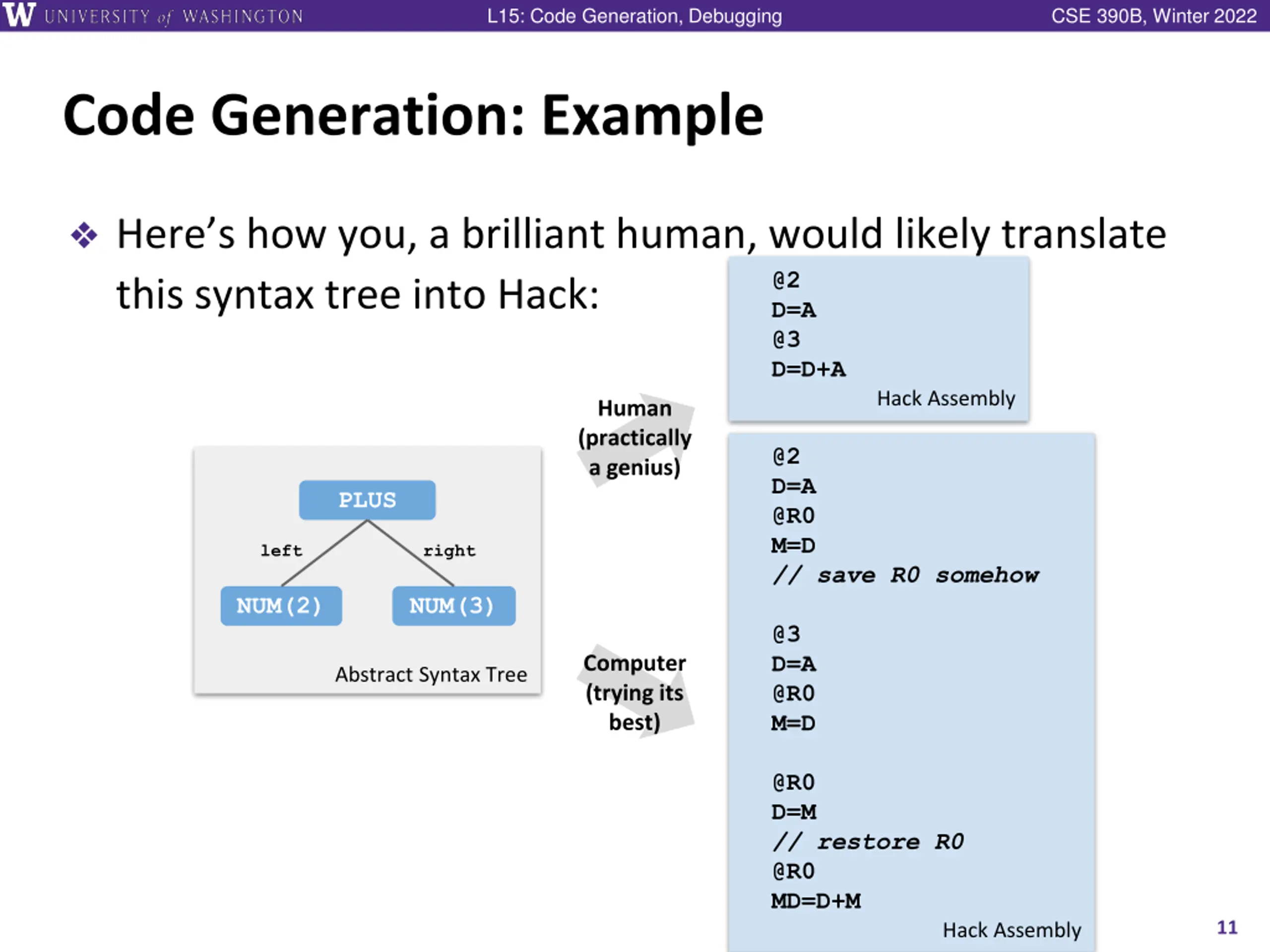 W UNIVERSITY of WASHINGTON L15: Code Generation, Debugging CSE 390B, Winter 2022

Code Generation: Example

❖ Here's how you, a brilliant human, would likely translate this syntax tree into Hack:

PLUS
left right
NUM(2) NUM(3)
Abstract Syntax Tree

Human (practically a genius)

@2
D=A
@3
D=D+A
Hack Assembly

Computer (trying its best)

@2
D=A
@R0
M=D
// save R0 somehow

@3
D=A
@R0
M=D

@R0
D=M
// restore R0
@R0
MD=D+M
Hack Assembly

11